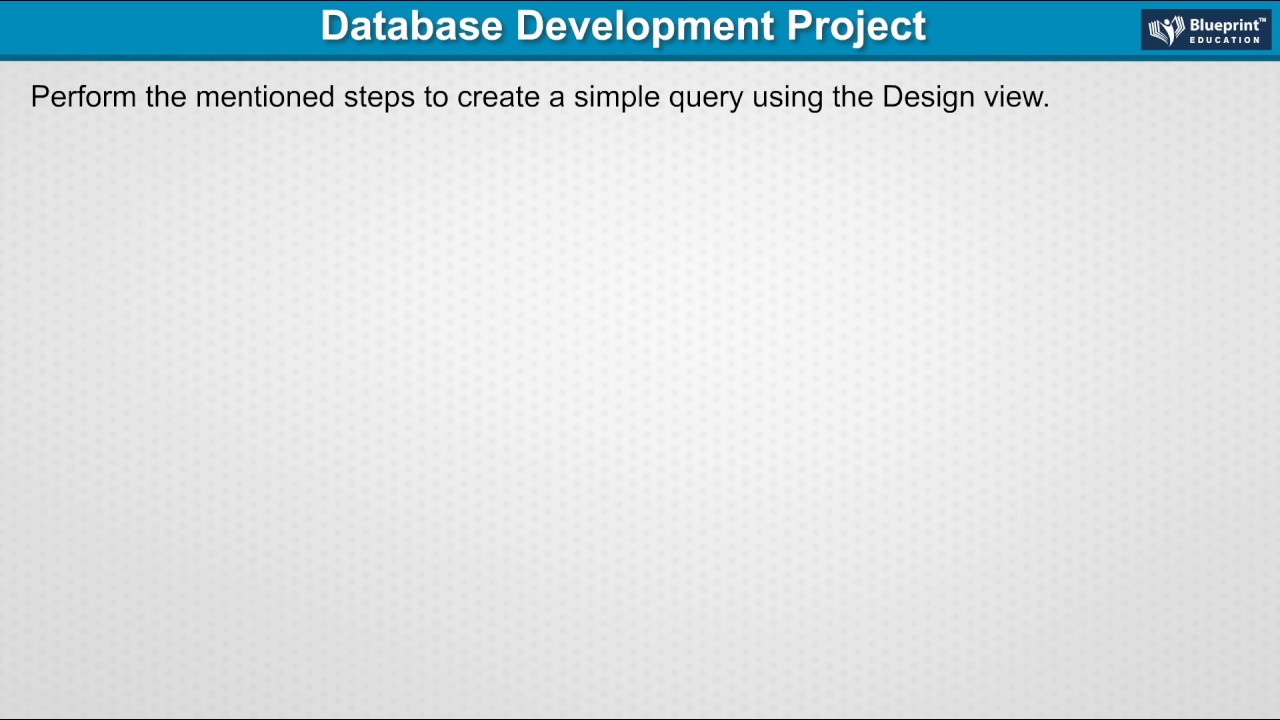 Database Development Project

Blueprint™ EDUCATION

Perform the mentioned steps to create a simple query using the Design view.